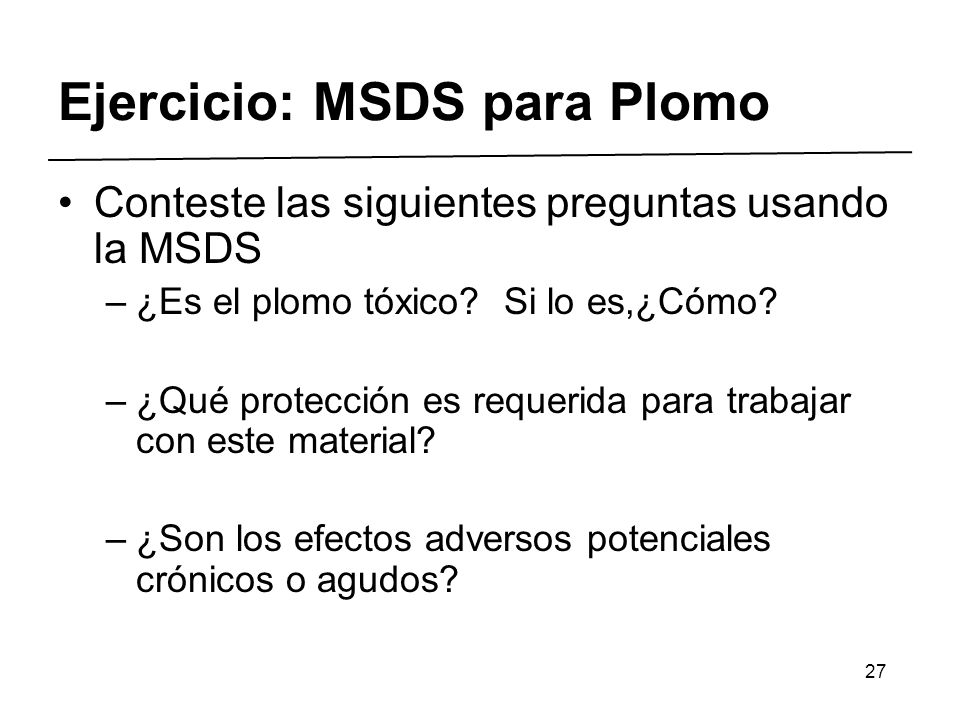 Ejercicio: MSDS para Plomo

• Conteste las siguientes preguntas usando la MSDS
– ¿Es el plomo tóxico? Si lo es,¿Cómo?

– ¿Qué protección es requerida para trabajar con este material?

– ¿Son los efectos adversos potenciales crónicos o agudos?

27